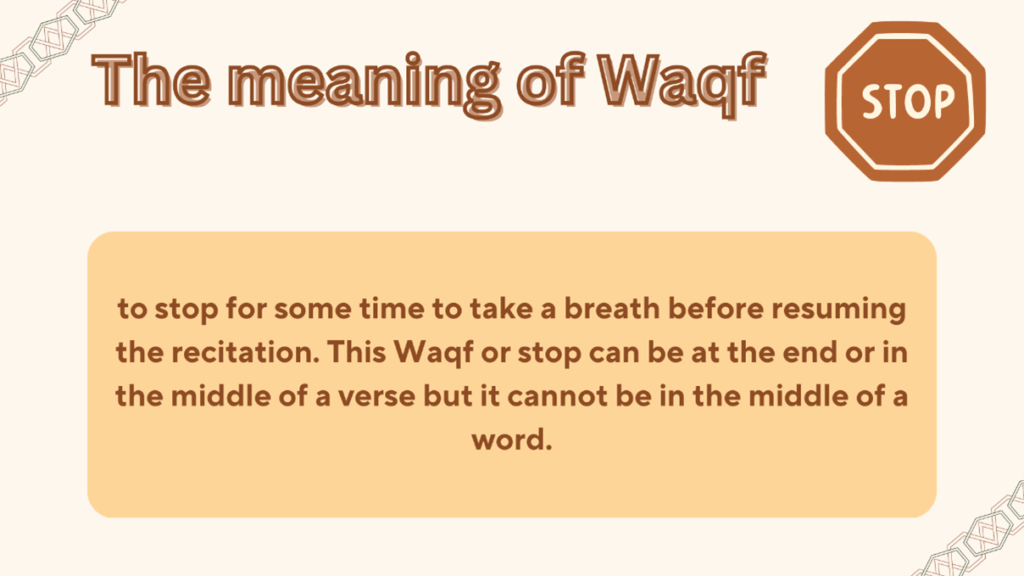 The meaning of Waqf

STOP

to stop for some time to take a breath before resuming the recitation. This Waqf or stop can be at the end or in the middle of a verse but it cannot be in the middle of a word.